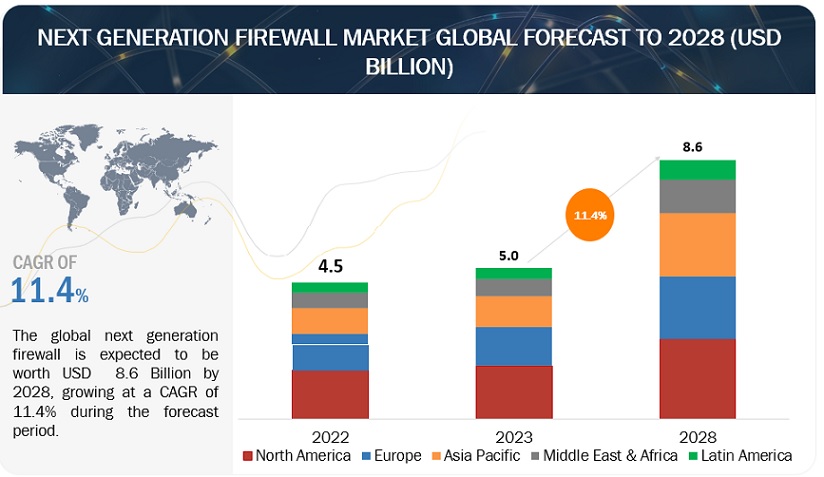 NEXT GENERATION FIREWALL MARKET GLOBAL FORECAST TO 2028 (USD BILLION)

CAGR OF
11.4%

The global next generation firewall is expected to be worth USD 8.6 Billion by 2028, growing at a CAGR of 11.4% during the forecast period.

4.5

5.0

11.4%

8.6

2022

2023

2028

North America
Europe
Asia Pacific
Middle East & Africa
Latin America